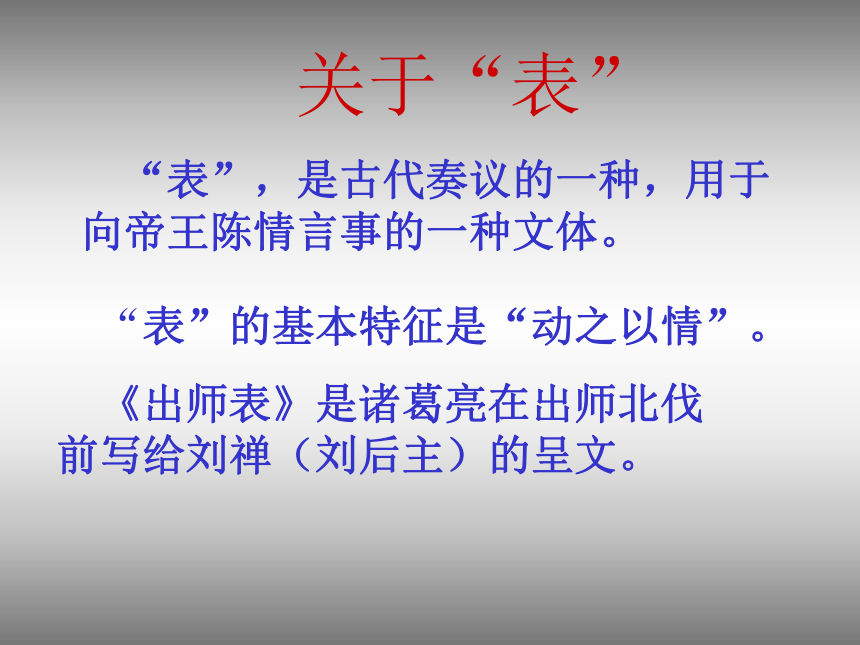 关于“表”

“表”，是古代奏议的一种，用于向帝王陈情言事的一种文体。

“表”的基本特征是“动之以情”。

《出师表》是诸葛亮在出师北伐前写给刘禅（刘后主）的呈文。